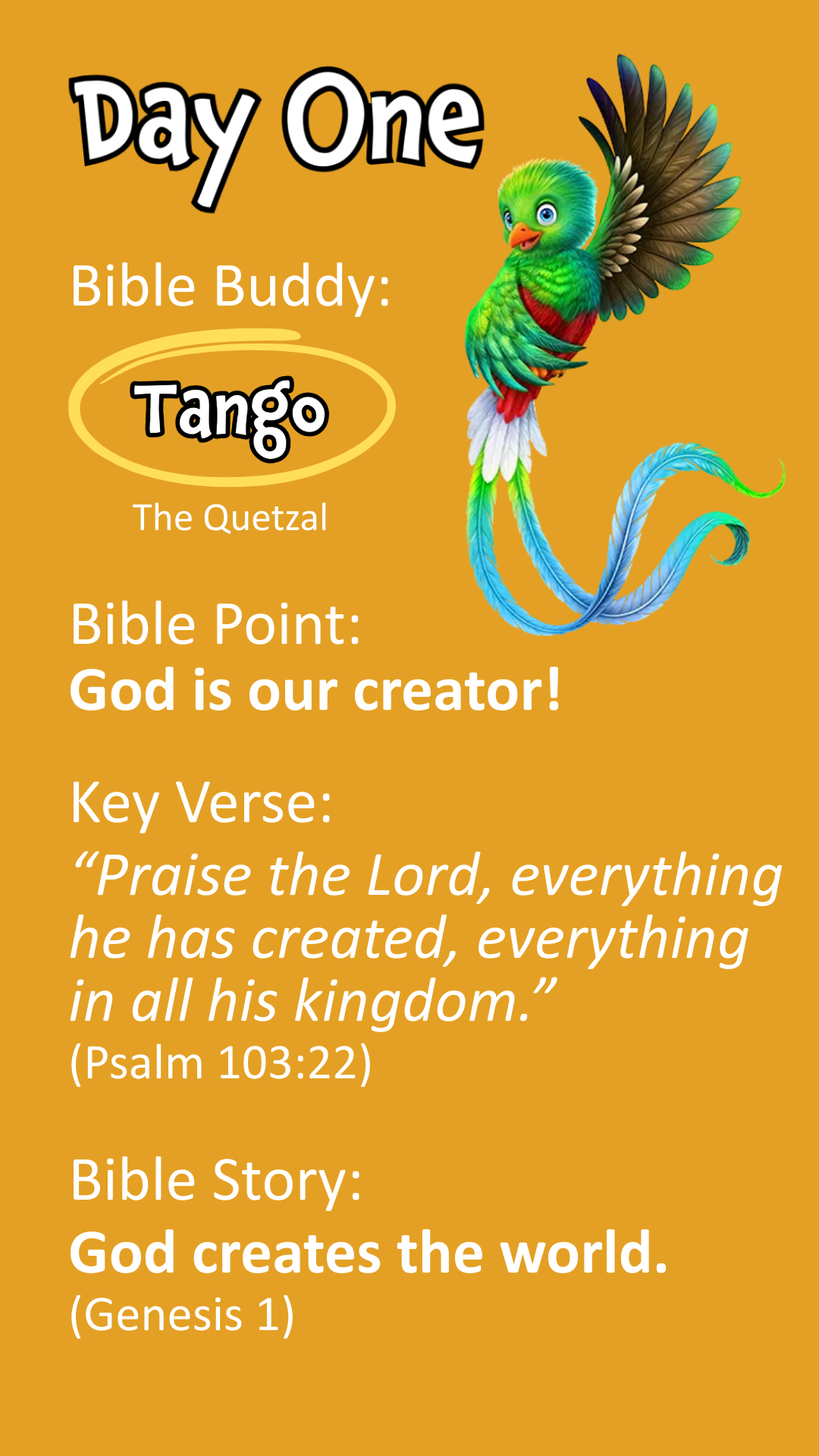 Day One

Bible Buddy:

Tango

The Quetzal

Bible Point:
God is our creator!

Key Verse:
“Praise the Lord, everything he has created, everything in all his kingdom.”
(Psalm 103:22)

Bible Story:
God creates the world.
(Genesis 1)